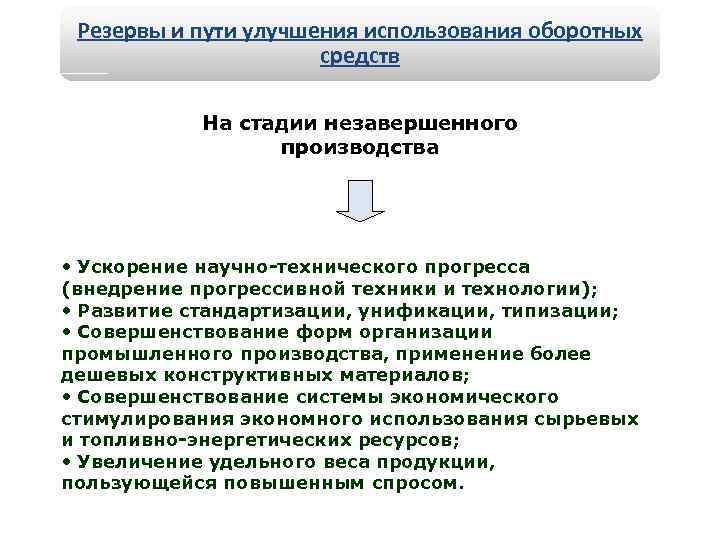 Резервы и пути улучшения использования оборотных средств

На стадии незавершенного производства

• Ускорение научно-технического прогресса (внедрение прогрессивной техники и технологии);
• Развитие стандартизации, унификации, типизации;
• Совершенствование форм организации промышленного производства, применение более дешевых конструктивных материалов;
• Совершенствование системы экономического стимулирования экономного использования сырьевых и топливно-энергетических ресурсов;
• Увеличение удельного веса продукции, пользующейся повышенным спросом.